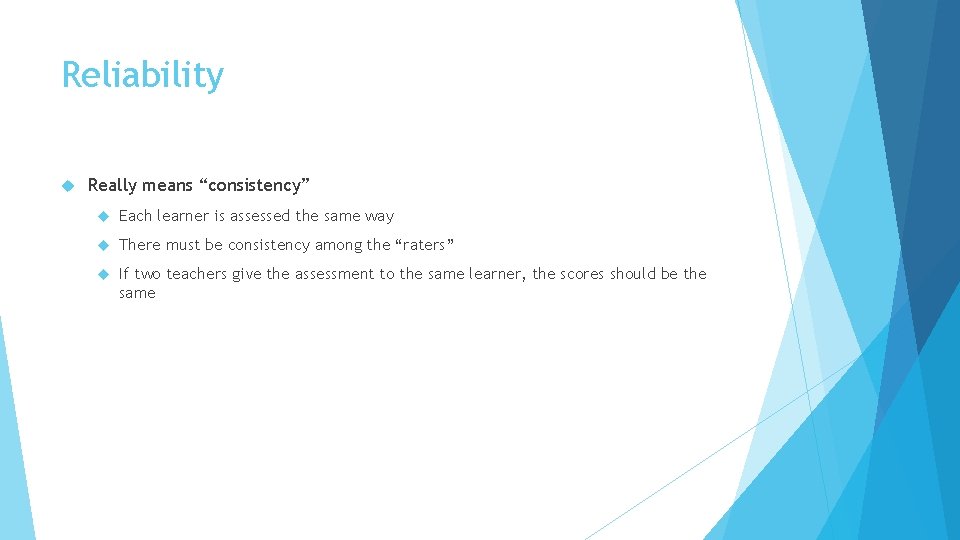 Reliability

Really means “consistency”

Each learner is assessed the same way

There must be consistency among the “raters”

If two teachers give the assessment to the same learner, the scores should be the same